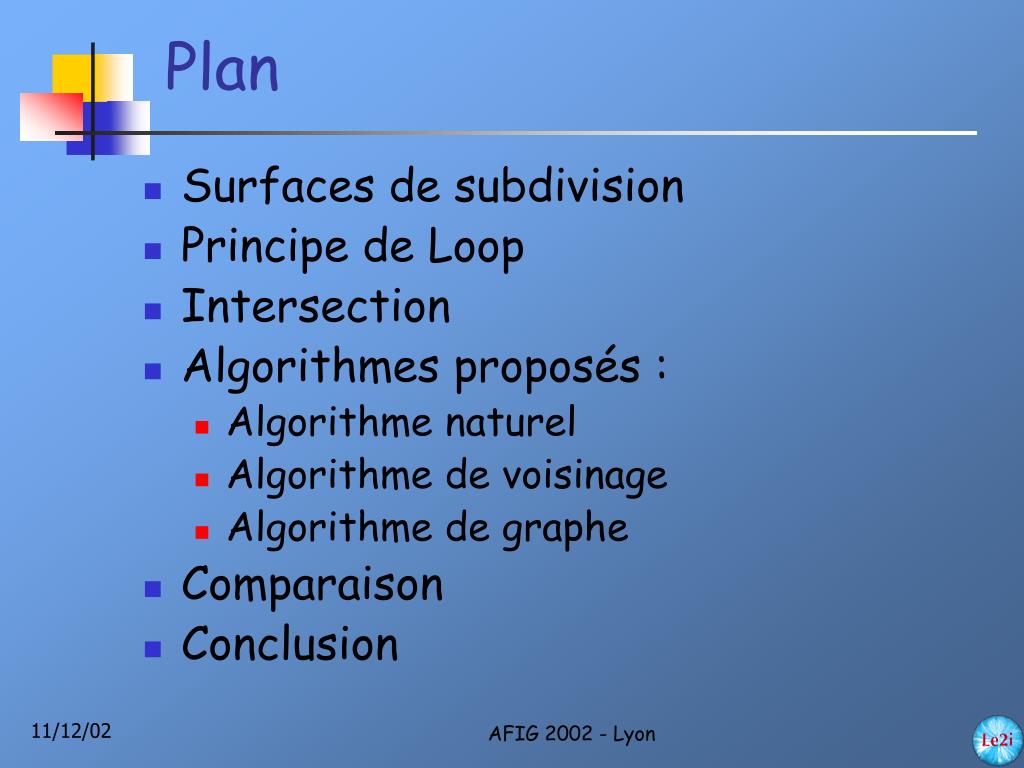 Plan

- Surfaces de subdivision
- Principe de Loop
- Intersection
- Algorithmes proposés :
  - Algorithme naturel
  - Algorithme de voisinage
  - Algorithme de graphe
- Comparaison
- Conclusion

11/12/02

AFIG 2002 - Lyon

Le2i